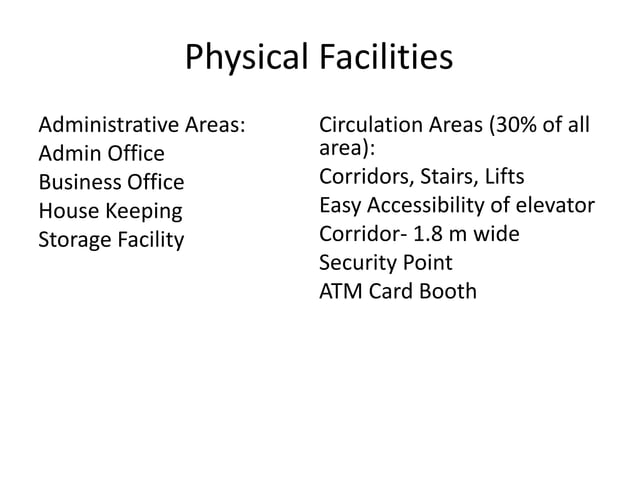 Physical Facilities

Administrative Areas:
Admin Office
Business Office
House Keeping
Storage Facility

Circulation Areas (30% of all area):
Corridors, Stairs, Lifts
Easy Accessibility of elevator
Corridor- 1.8 m wide
Security Point
ATM Card Booth